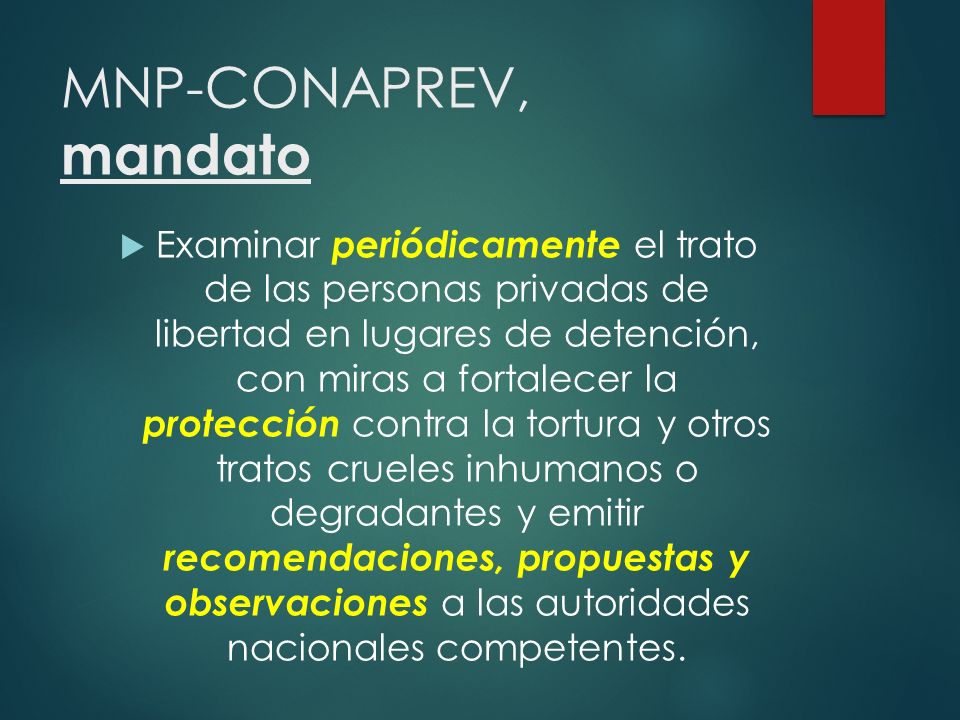 MNP-CONAPREV,
mandato

Examinar periódicamente el trato de las personas privadas de libertad en lugares de detención, con miras a fortalecer la protección contra la tortura y otros tratos crueles inhumanos o degradantes y emitir recomendaciones, propuestas y observaciones a las autoridades nacionales competentes.